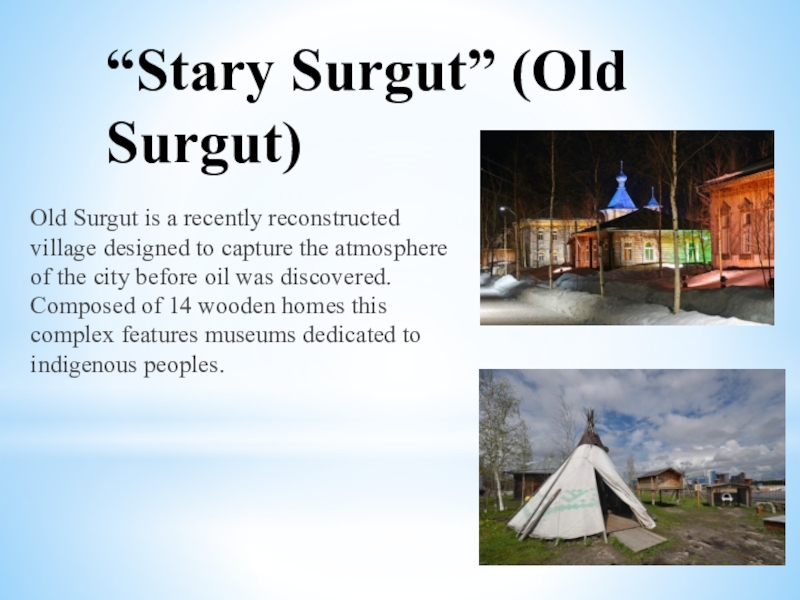 “Stary Surgut” (Old Surgut)

Old Surgut is a recently reconstructed village designed to capture the atmosphere of the city before oil was discovered. Composed of 14 wooden homes this complex features museums dedicated to indigenous peoples.